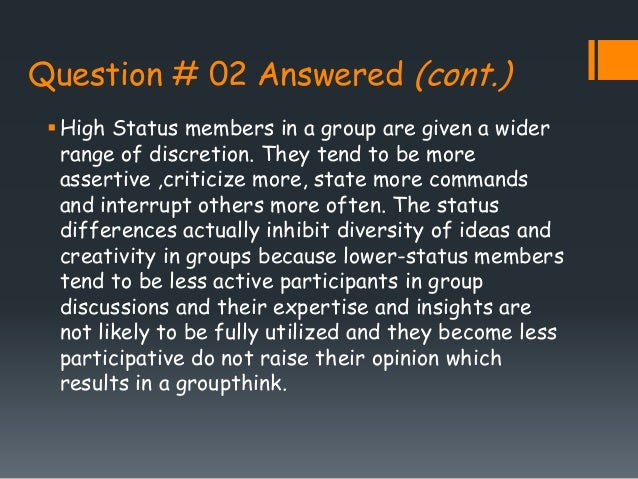 Question # 02 Answered (cont.)

▪ High Status members in a group are given a wider range of discretion. They tend to be more assertive ,criticize more, state more commands and interrupt others more often. The status differences actually inhibit diversity of ideas and creativity in groups because lower-status members tend to be less active participants in group discussions and their expertise and insights are not likely to be fully utilized and they become less participative do not raise their opinion which results in a groupthink.